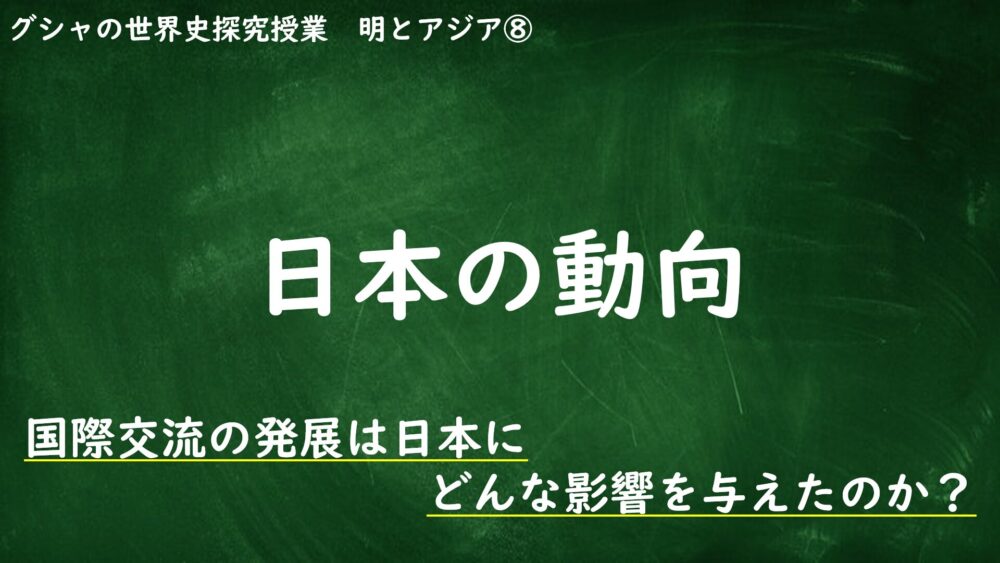 グシャの世界史探究授業　明とアジア⑧

日本の動向

国際交流の発展は日本に
どんな影響を与えたのか？